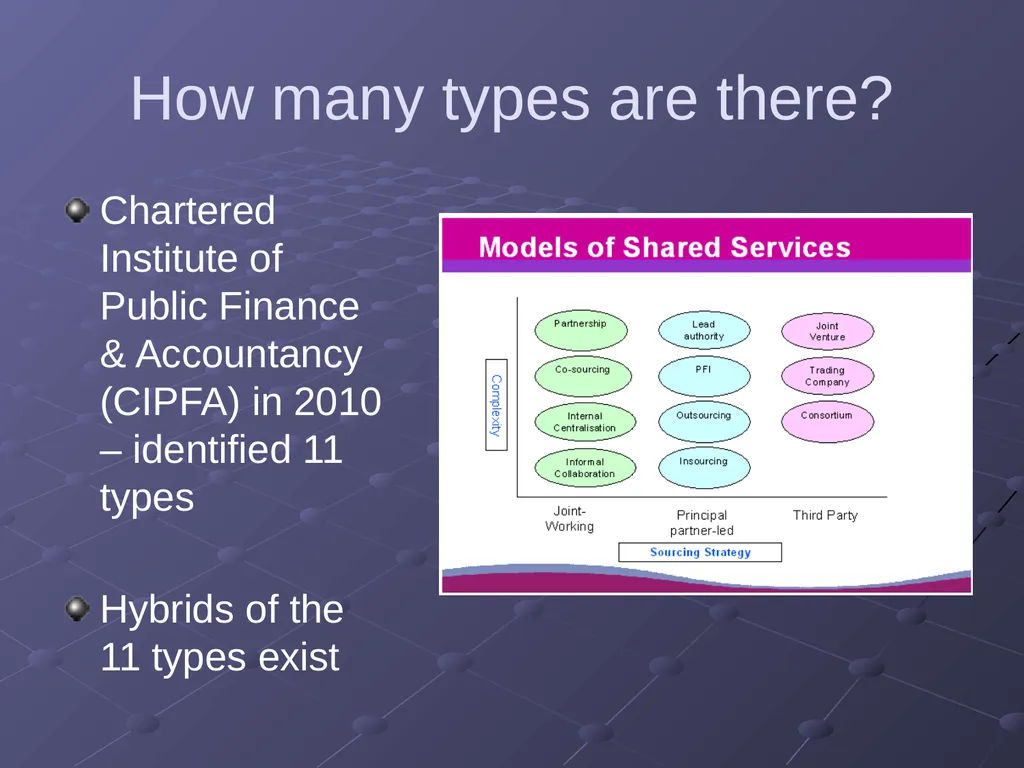 How many types are there?

Chartered Institute of Public Finance & Accountancy (CIPFA) in 2010 – identified 11 types

Hybrids of the 11 types exist

Models of Shared Services

Complexity

Partnership
Co-sourcing
Internal Centralisation
Informal Collaboration

Lead authority
PFI
Outsourcing
Insourcing

Joint Venture
Trading Company
Consortium

Joint-Working
Principal partner-led
Third Party

Sourcing Strategy